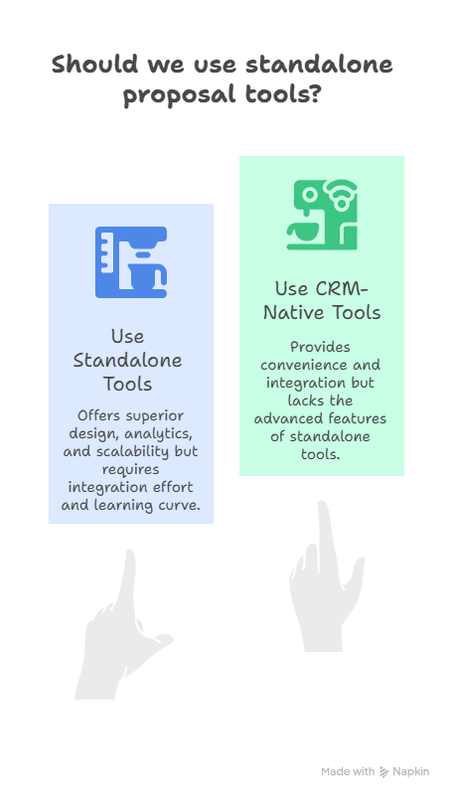 Should we use standalone proposal tools?

Use Standalone Tools

Offers superior design, analytics, and scalability but requires integration effort and learning curve.

Use CRM-Native Tools

Provides convenience and integration but lacks the advanced features of standalone tools.

Made with Napkin